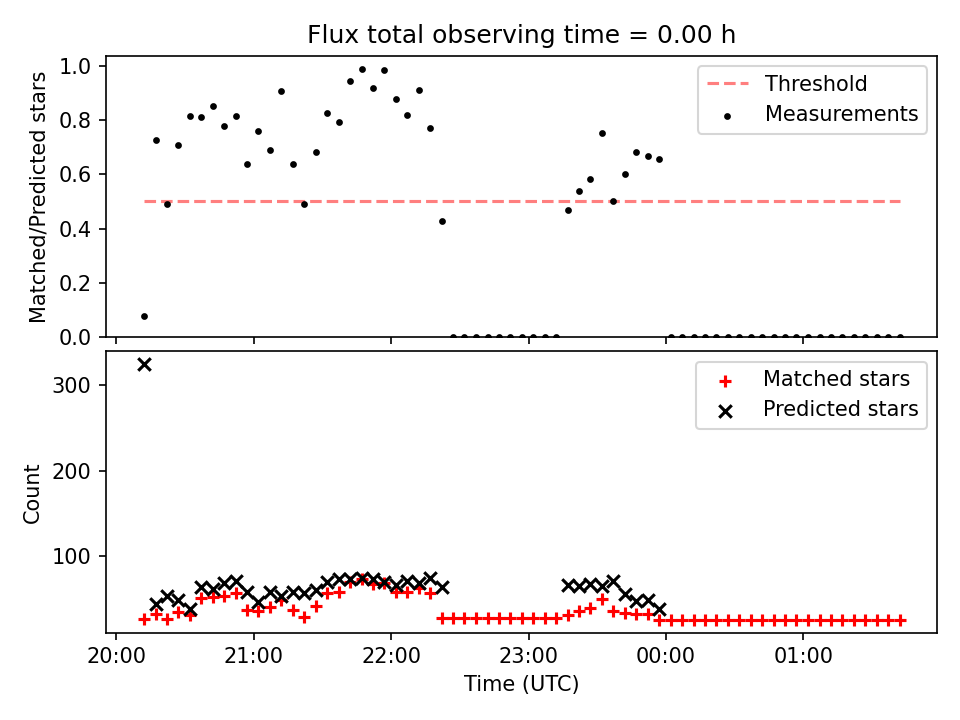 Flux total observing time = 0.00 h

Matched/Predicted stars

1.0
0.8
0.6
0.4
0.2
0.0

Threshold
Measurements

Count

300
200
100

Matched stars
Predicted stars

20:00
21:00
22:00
23:00
00:00
01:00

Time (UTC)